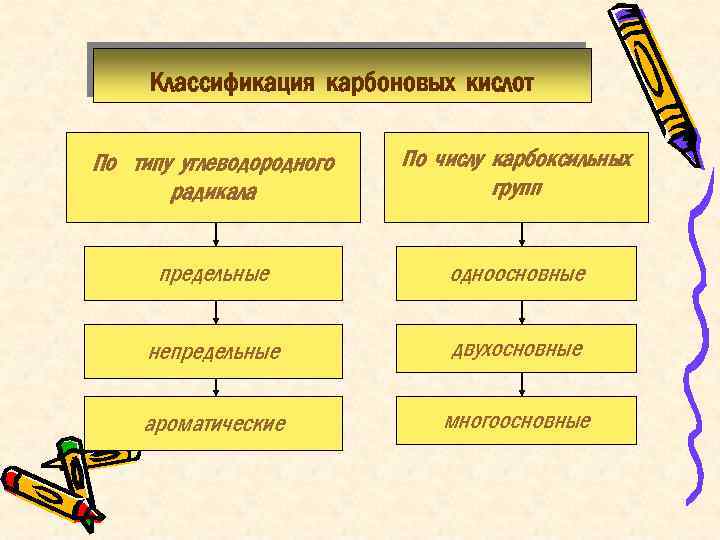 Классификация карбоновых кислот

По типу углеводородного радикала

предельные

непредельные

ароматические

По числу карбоксильных групп

одноосновные

двухосновные

многоосновные